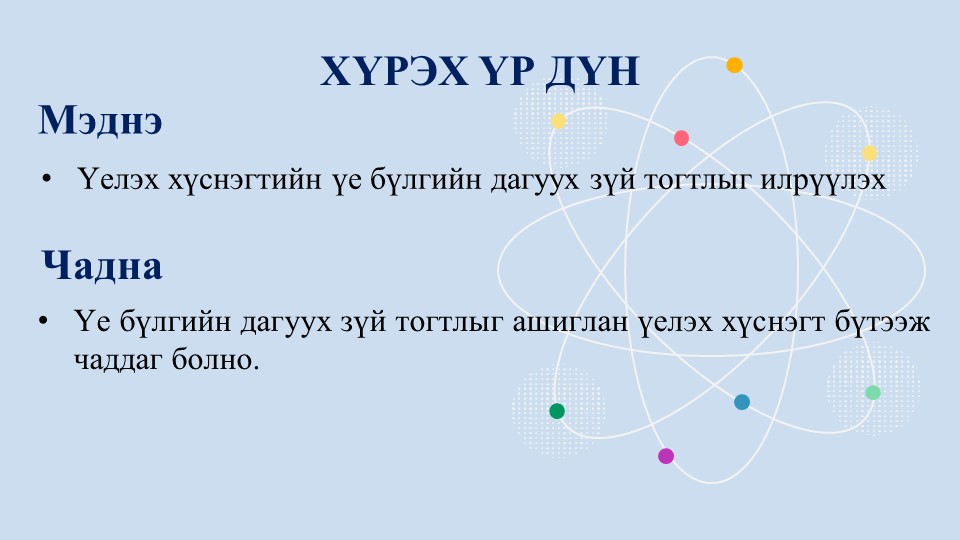 ХҮРЭХ ҮР ДҮН

Мэднэ

• Үелэх хүснэгтийн үе бүлгийн дагуух зүй тогтлыг илрүүлэх

Чадна

• Үе бүлгийн дагуух зүй тогтлыг ашиглан үелэх хүснэгт бүтээж чаддаг болно.